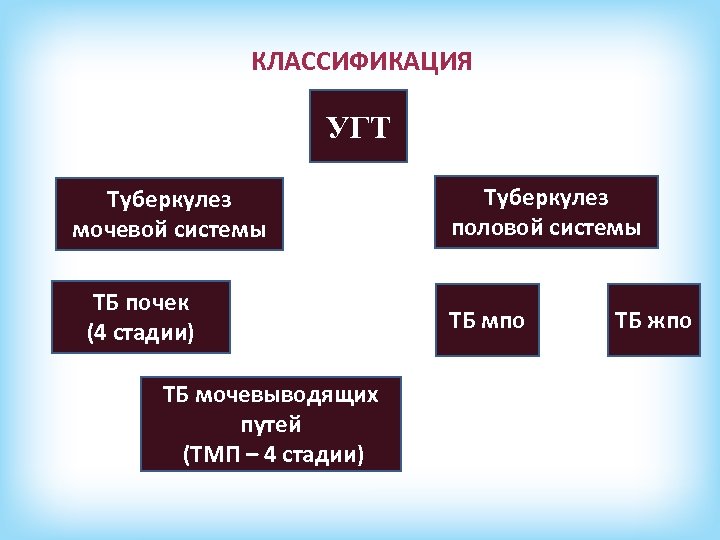 КЛАССИФИКАЦИЯ

УГТ

Туберкулез мочевой системы

Туберкулез половой системы

ТБ почек (4 стадии)

ТБ мпо

ТБ жпо

ТБ мочевыводящих путей (ТМП – 4 стадии)